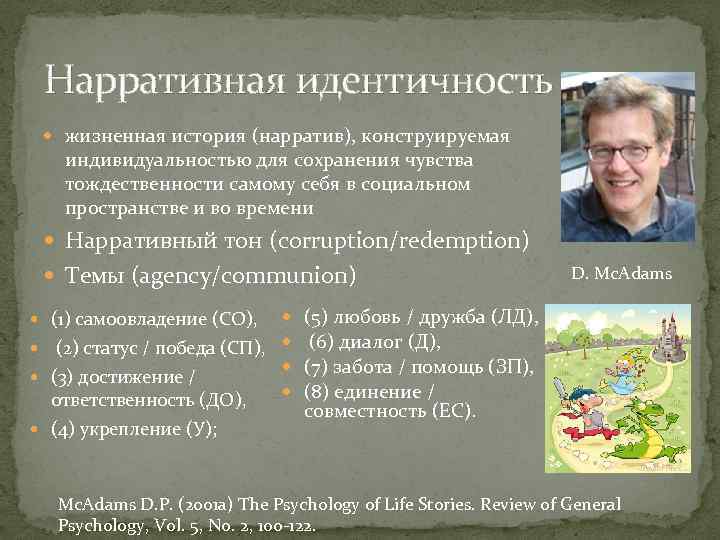 Нарративная идентичность

жизненная история (нарратив), конструируемая индивидуальностью для сохранения чувства тождественности самому себя в социальном пространстве и во времени

Нарративный тон (corruption/redemption)

Темы (agency/communion)

D. McAdams

(1) самоовладение (СО),

(2) статус / победа (СП),

(3) достижение / ответственность (ДО),

(4) укрепление (У);

(5) любовь / дружба (ЛД),

(6) диалог (Д),

(7) забота / помощь (ЗП),

(8) единение / совместность (ЕС).

McAdams D.P. (2001a) The Psychology of Life Stories. Review of General Psychology, Vol. 5, No. 2, 100-122.